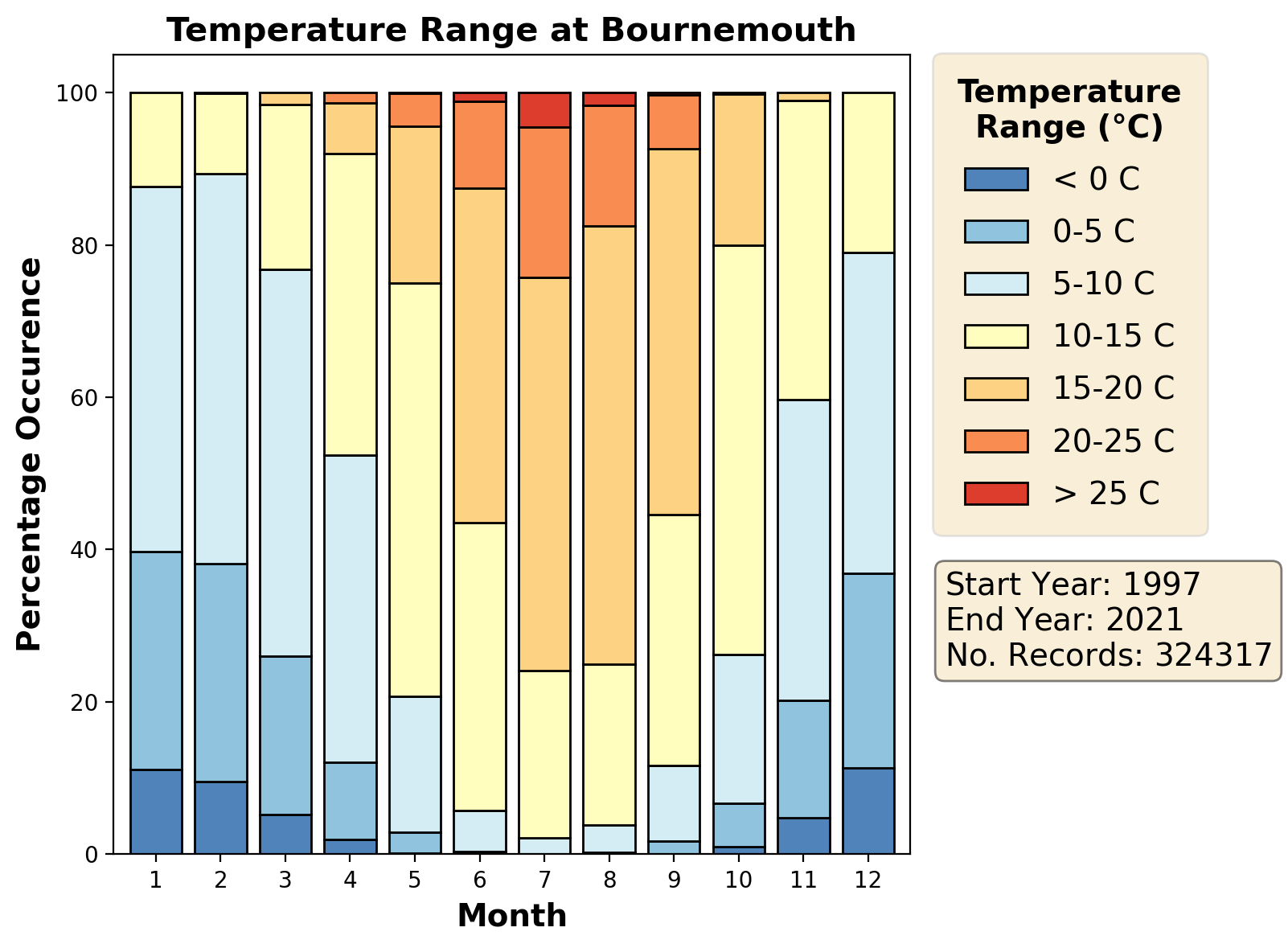 Temperature Range at Bournemouth

Percentage Occurence

100
80
60
40
20
0

1 2 3 4 5 6 7 8 9 10 11 12

Month

Temperature Range (°C)
< 0 C
0-5 C
5-10 C
10-15 C
15-20 C
20-25 C
> 25 C

Start Year: 1997
End Year: 2021
No. Records: 324317